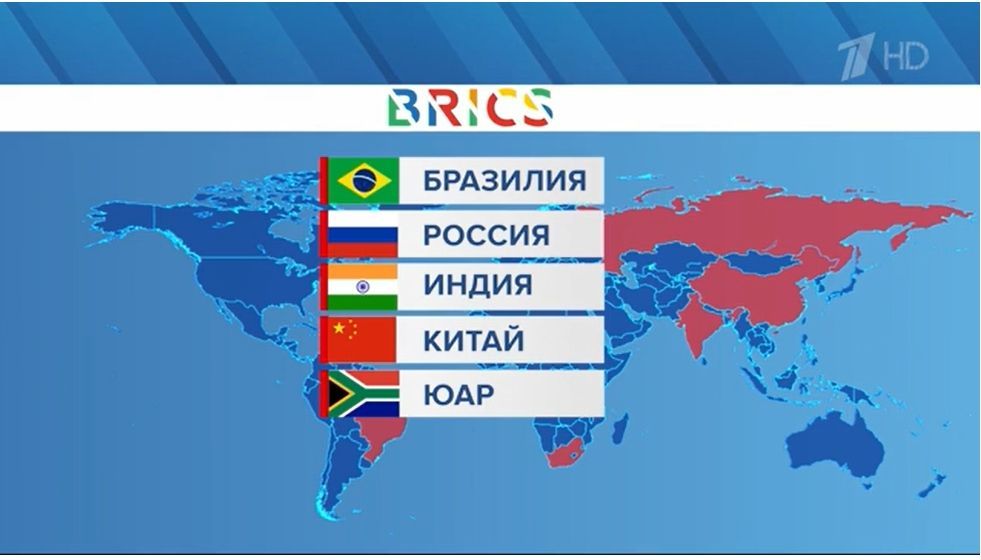 1 HD

BRICS

БРАЗИЛИЯ
РОССИЯ
ИНДИЯ
КИТАЙ
ЮАР